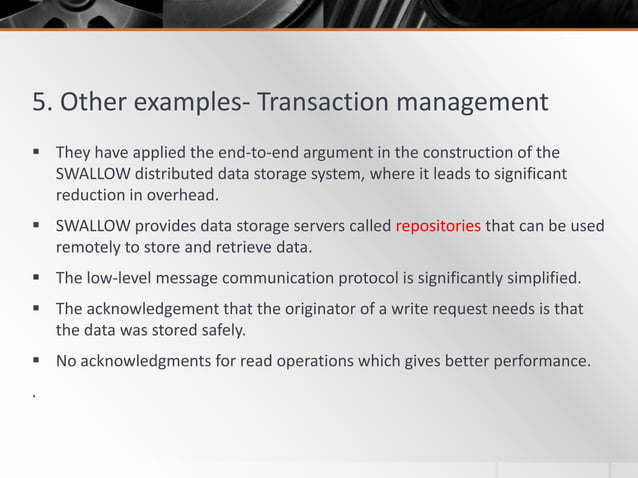 5. Other examples- Transaction management

▪ They have applied the end-to-end argument in the construction of the SWALLOW distributed data storage system, where it leads to significant reduction in overhead.

▪ SWALLOW provides data storage servers called repositories that can be used remotely to store and retrieve data.

▪ The low-level message communication protocol is significantly simplified.

▪ The acknowledgement that the originator of a write request needs is that the data was stored safely.

▪ No acknowledgments for read operations which gives better performance.

.